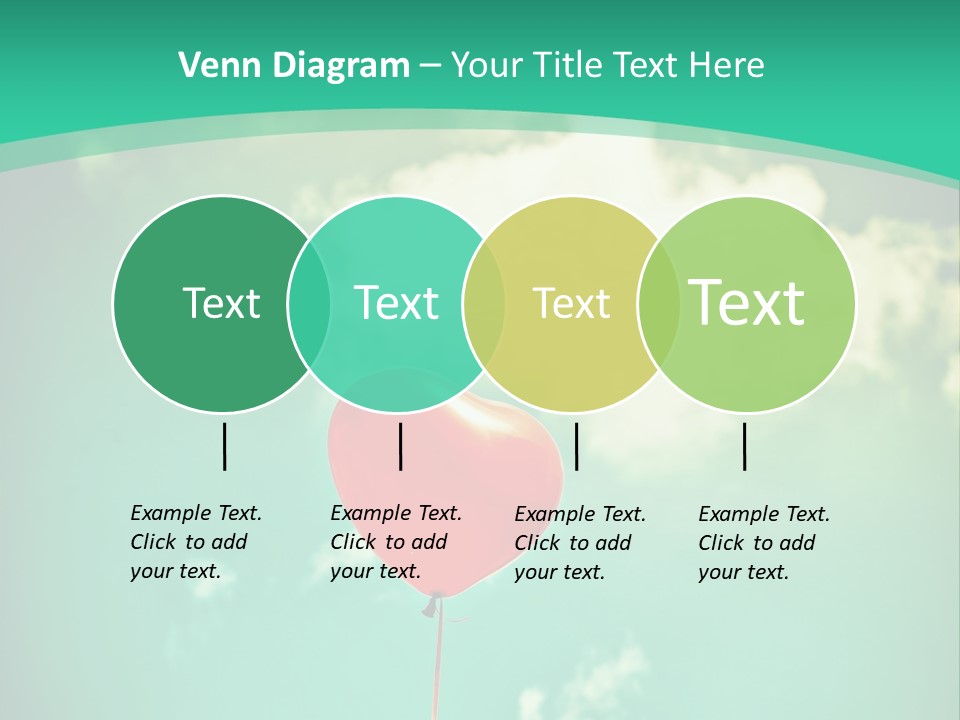 Venn Diagram – Your Title Text Here

Text

Text

Text

Text

Example Text. Click to add your text.

Example Text. Click to add your text.

Example Text. Click to add your text.

Example Text. Click to add your text.